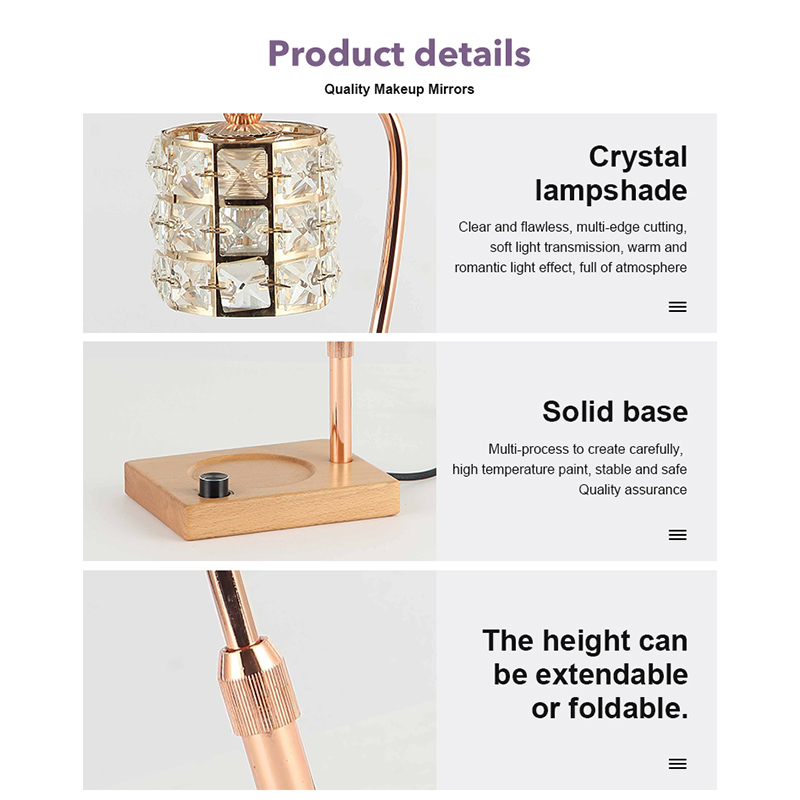 Product details

Quality Makeup Mirrors

Crystal lampshade

Clear and flawless, multi-edge cutting, soft light transmission, warm and romantic light effect, full of atmosphere

Solid base

Multi-process to create carefully, high temperature paint, stable and safe Quality assurance

The height can be extendable or foldable.